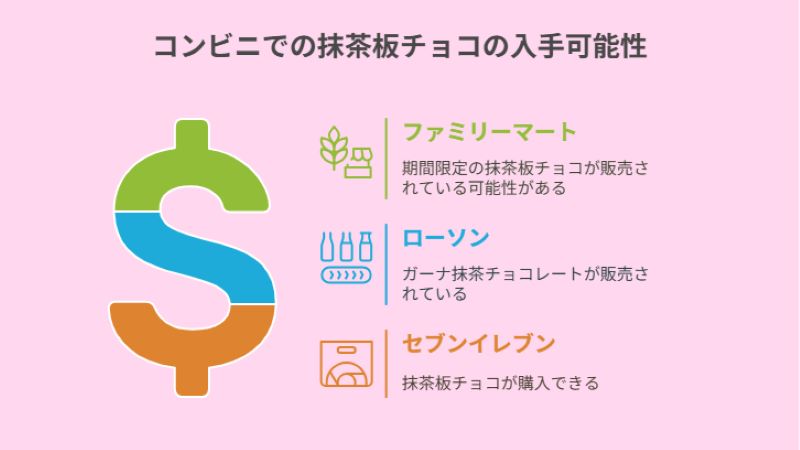 コンビニでの抹茶板チョコの入手可能性

ファミリーマート

期間限定の抹茶板チョコが販売されている可能性がある

ローソン

ガーナ抹茶チョコレートが販売されている

セブンイレブン

抹茶板チョコが購入できる